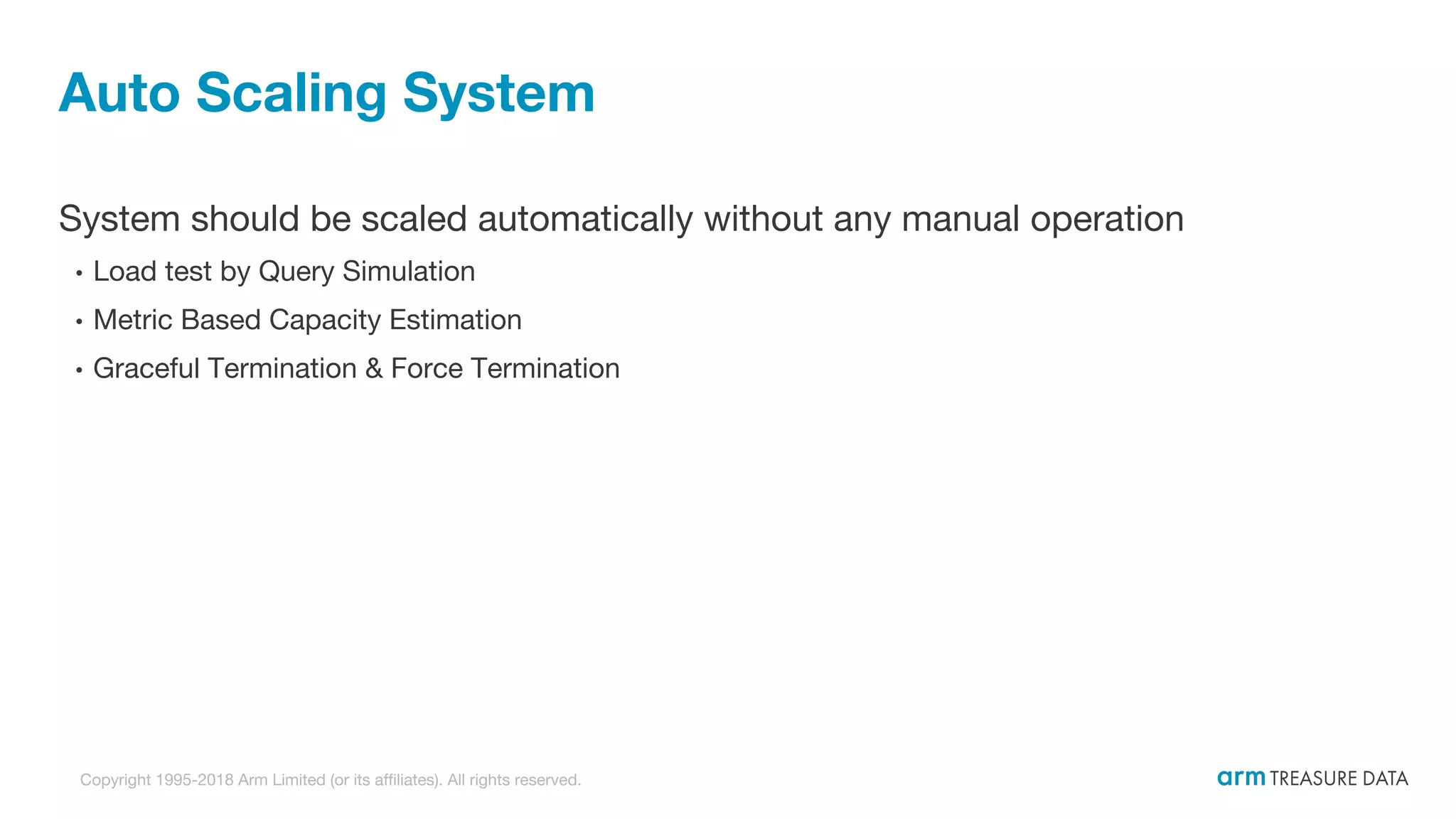 Auto Scaling System

System should be scaled automatically without any manual operation

• Load test by Query Simulation
• Metric Based Capacity Estimation
• Graceful Termination & Force Termination

Copyright 1995-2018 Arm Limited (or its affiliates). All rights reserved.

arm TREASURE DATA